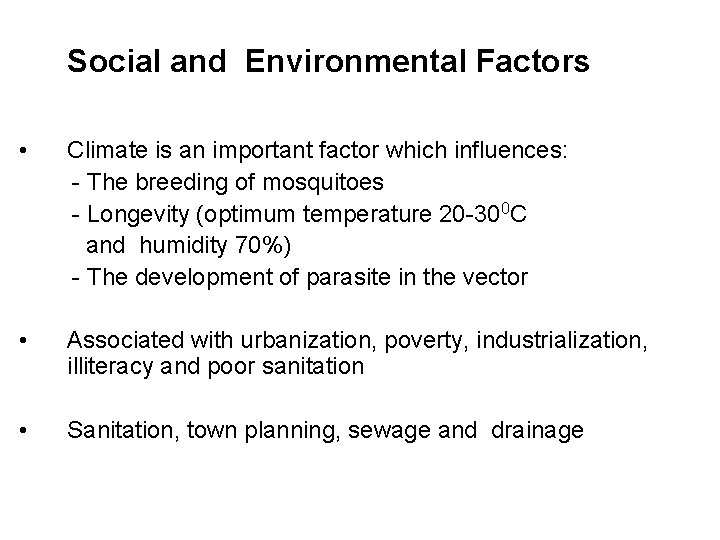 Social and Environmental Factors

• Climate is an important factor which influences:
- The breeding of mosquitoes
- Longevity (optimum temperature 20-30$^0$C and humidity 70%)
- The development of parasite in the vector

• Associated with urbanization, poverty, industrialization, illiteracy and poor sanitation

• Sanitation, town planning, sewage and drainage